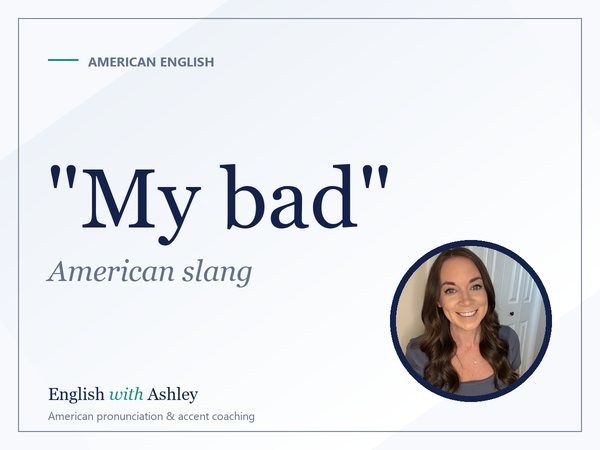 AMERICAN ENGLISH

"My bad"

American slang

English with Ashley

American pronunciation & accent coaching